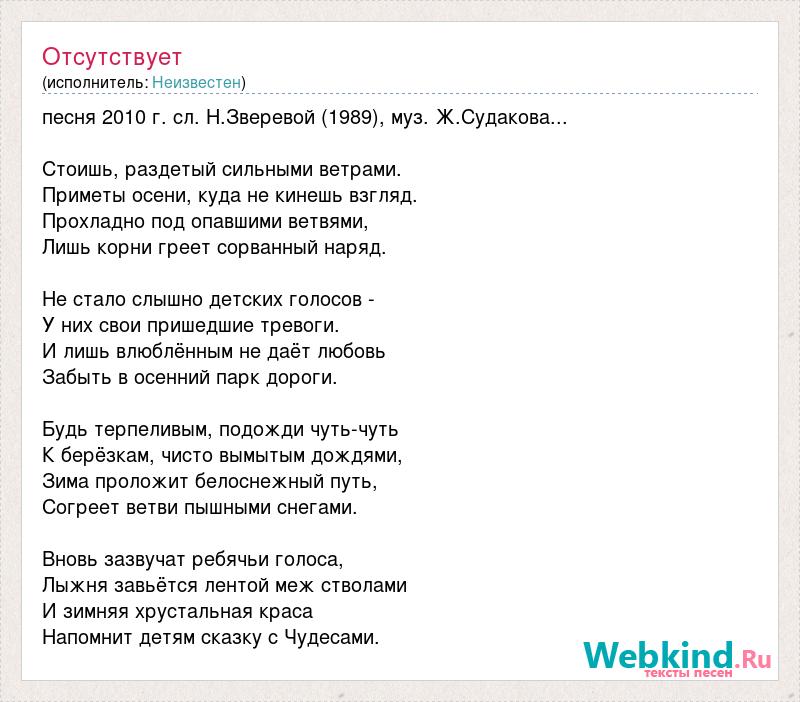 Отсутствует
(исполнитель: Неизвестен)

песня 2010 г. сл. Н.Зверевой (1989), муз. Ж.Судакова...

Стоишь, раздетый сильными ветрами.
Приметы осени, куда не кинешь взгляд.
Прохладно под опавшими ветвями,
Лишь корни греет сорванный наряд.

Не стало слышно детских голосов -
У них свои пришедшие тревоги.
И лишь влюблённым не даёт любовь
Забыть в осенний парк дороги.

Будь терпеливым, подожди чуть-чуть
К берёзкам, чисто вымытым дождями,
Зима проложит белоснежный путь,
Согреет ветви пышными снегами.

Вновь зазвучат ребячьи голоса,
Лыжня завьётся лентой меж стволами
И зимняя хрустальная краса
Напомнит детям сказку с Чудесами.

Webkind.Ru
тексты песен